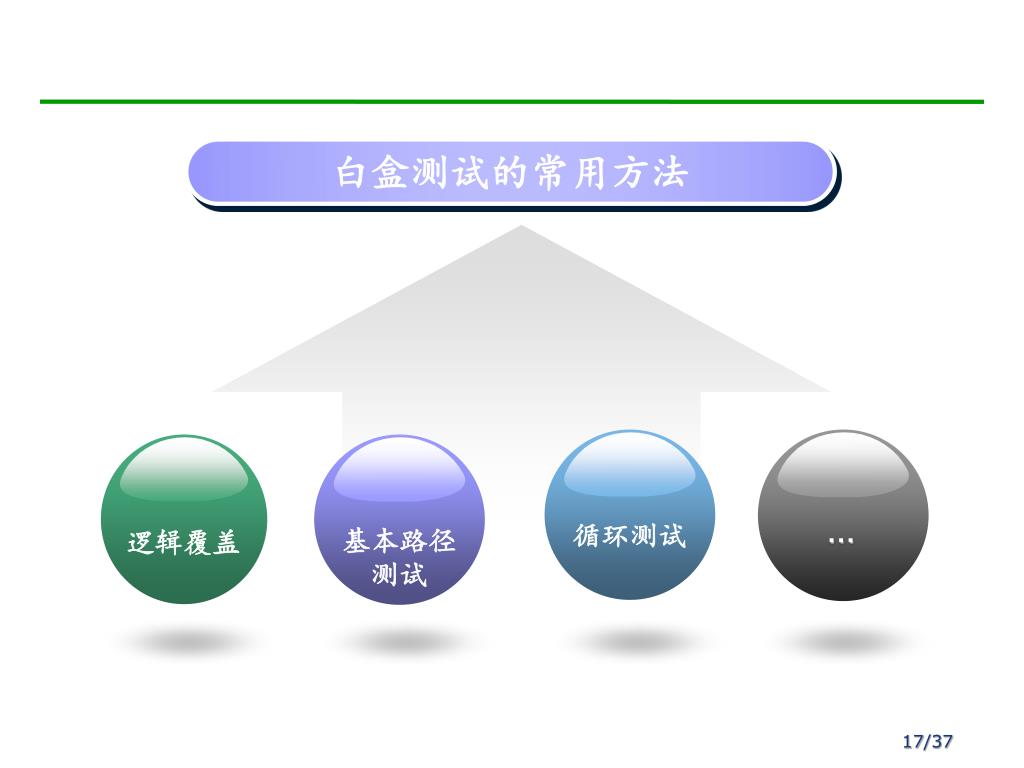 白盒测试的常用方法

逻辑覆盖

基本路径测试

循环测试

…

17/37